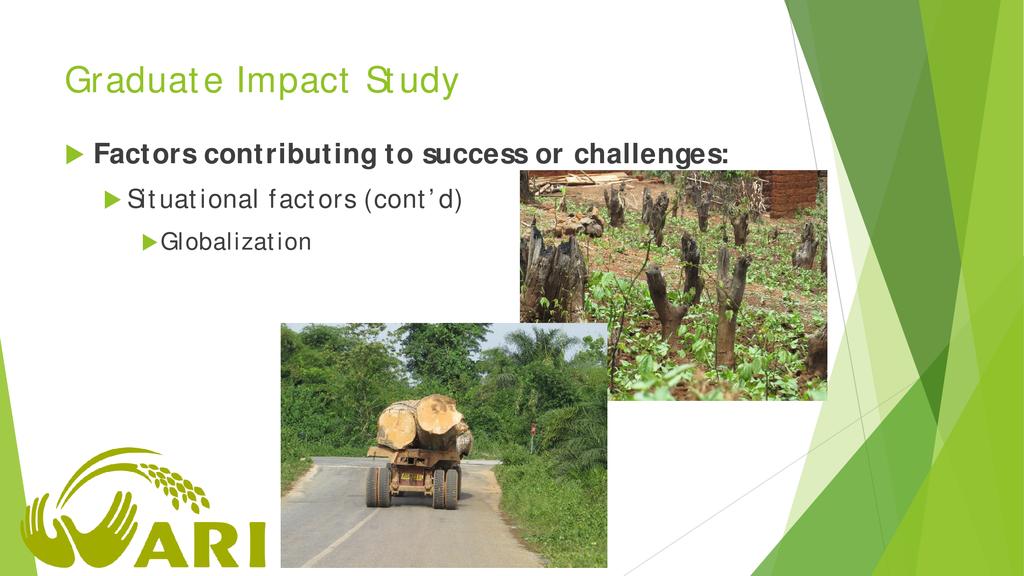 Graduate Impact Study

Factors contributing to success or challenges:

Situational factors (cont'd)

Globalization

ARI